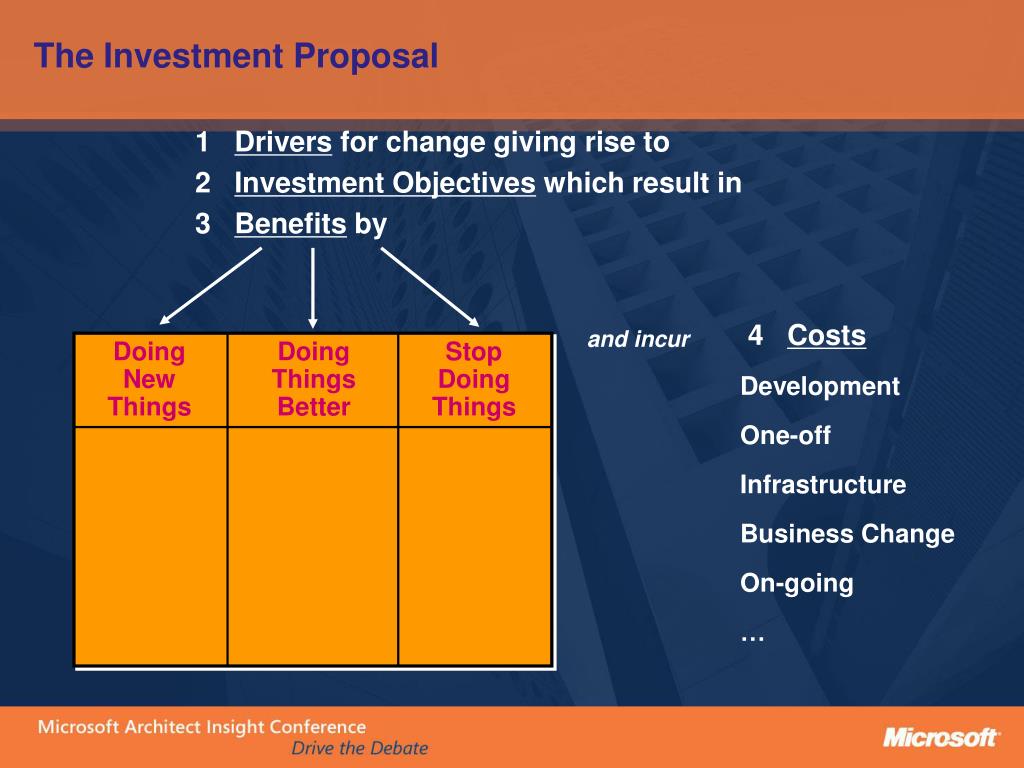 The Investment Proposal

1 Drivers for change giving rise to
2 Investment Objectives which result in
3 Benefits by

| Doing New Things | Doing Things Better | Stop Doing Things |
|---|---|---|
| | | |

and incur

4 Costs

Development

One-off

Infrastructure

Business Change

On-going

…

Microsoft Architect Insight Conference
Drive the Debate

Microsoft